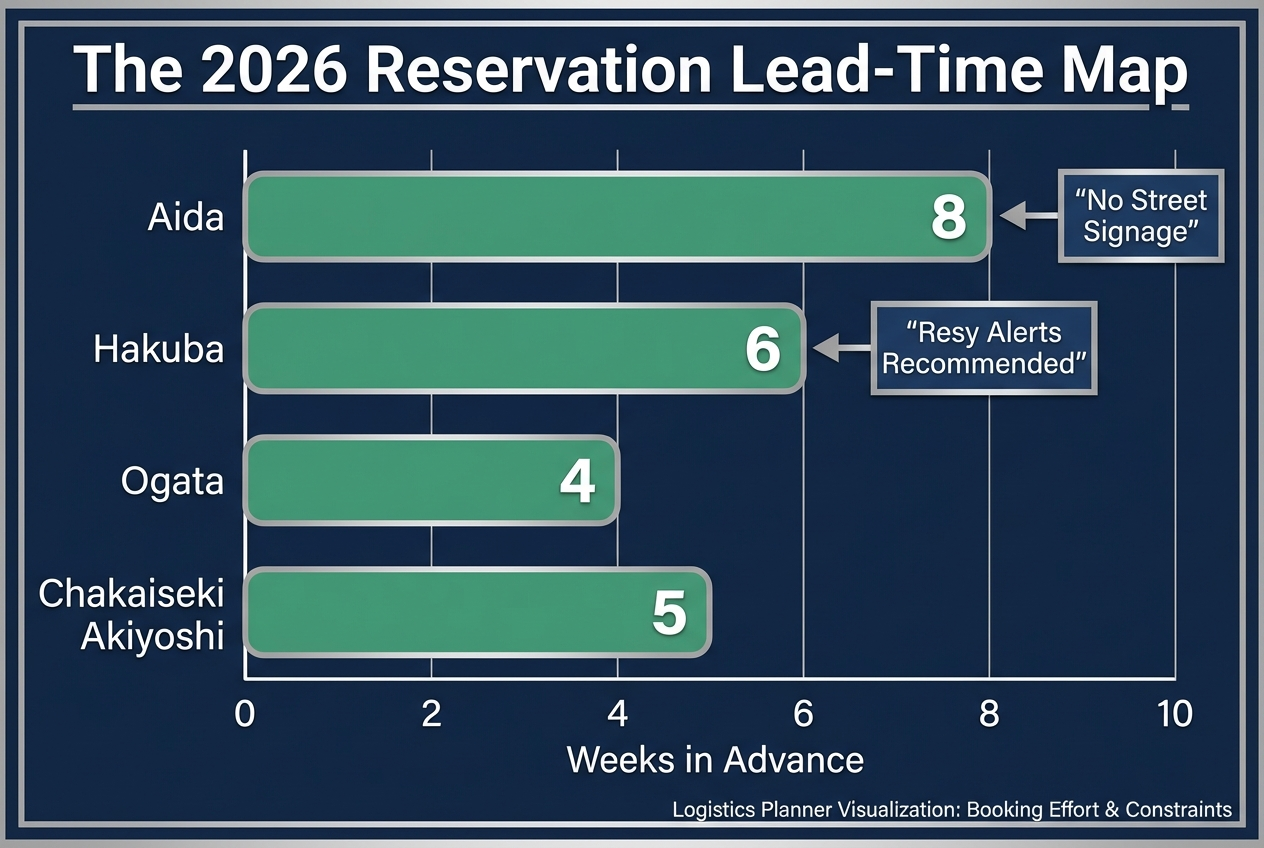 The 2026 Reservation Lead-Time Map

Aida
8
"No Street Signage"

Hakuba
6
"Resy Alerts Recommended"

Ogata
4

Chakaiseki Akiyoshi
5

0
2
4
6
8
10
Weeks in Advance

Logistics Planner Visualization: Booking Effort & Constraints